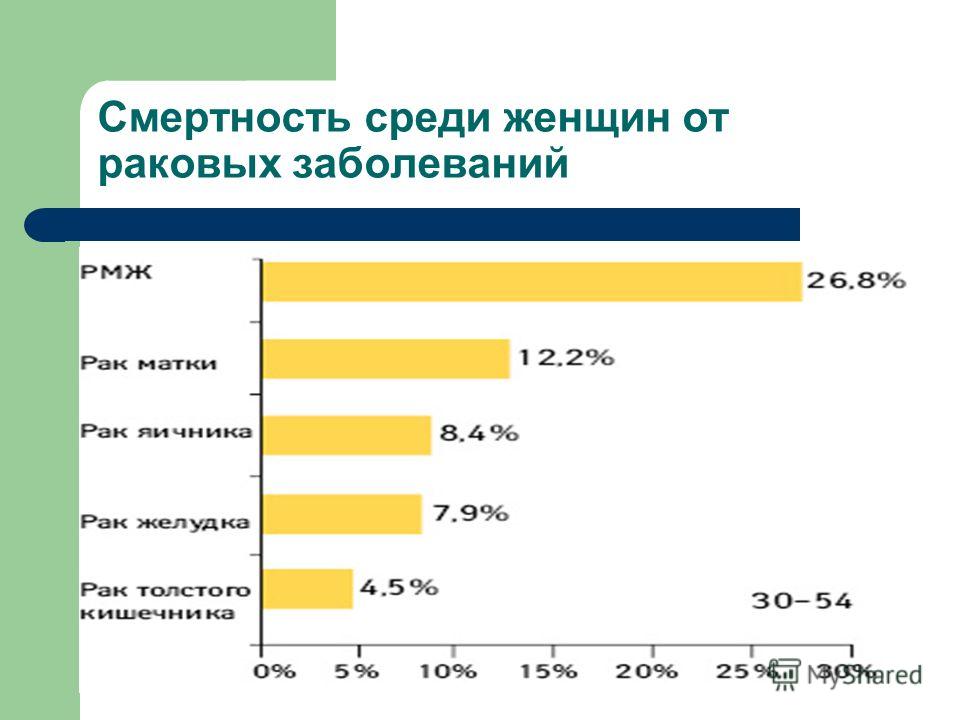 Смертность среди женщин от раковых заболеваний

РМЖ 26,8%

Рак матки 12,2%

Рак яичника 8,4%

Рак желудка 7,9%

Рак толстого кишечника 4,5%

30–54

0% 5% 10% 15% 20% 25% 30%

MyShared